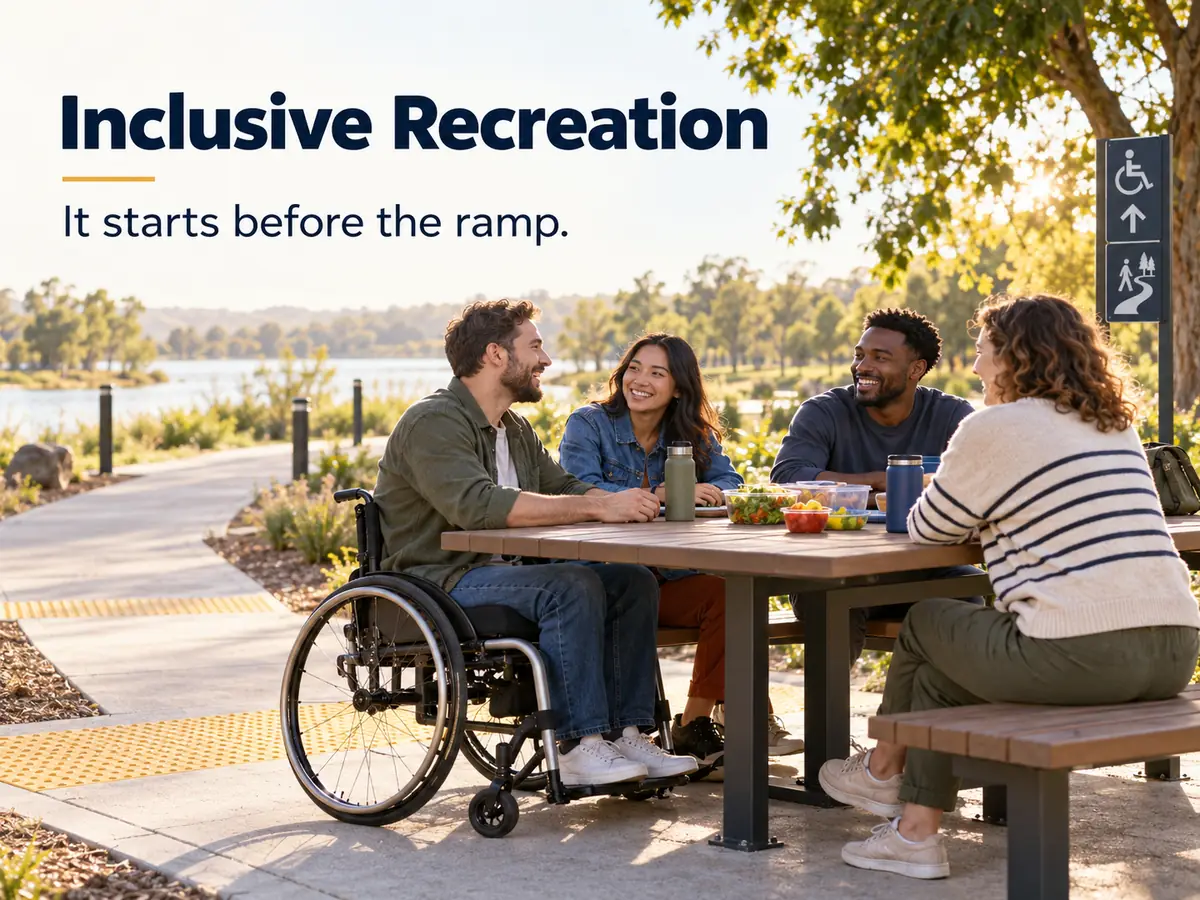 Inclusive Recreation

It starts before the ramp.